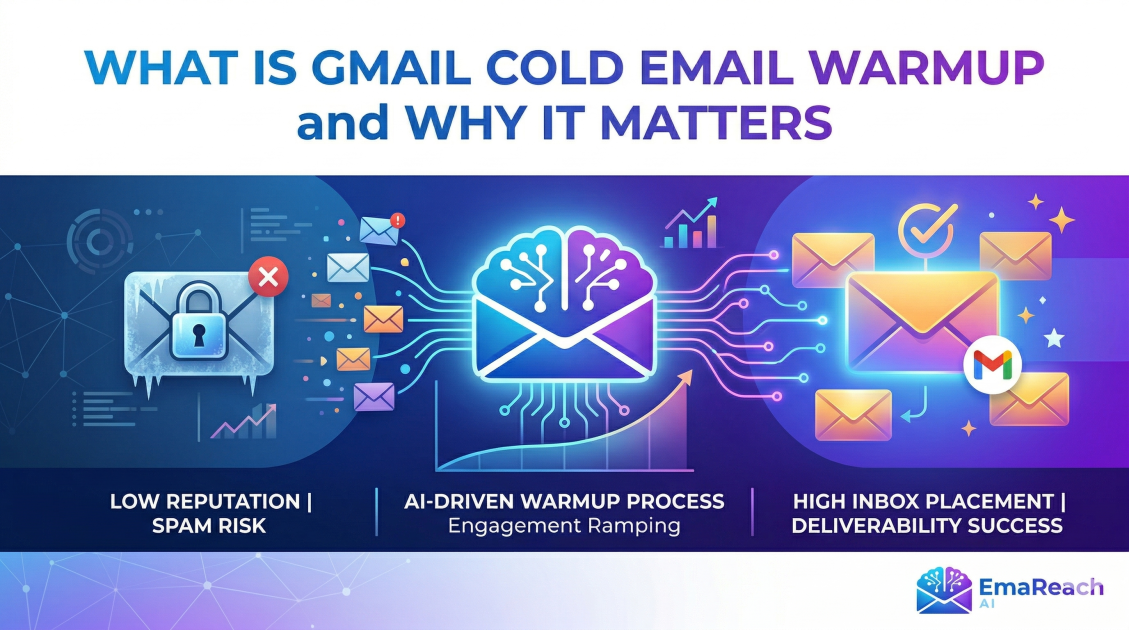 WHAT IS GMAIL COLD EMAIL WARMUP and WHY IT MATTERS

LOW REPUTATION | SPAM RISK

AI-DRIVEN WARMUP PROCESS
Engagement Ramping

HIGH INBOX PLACEMENT | DELIVERABILITY SUCCESS

EmaReach AI